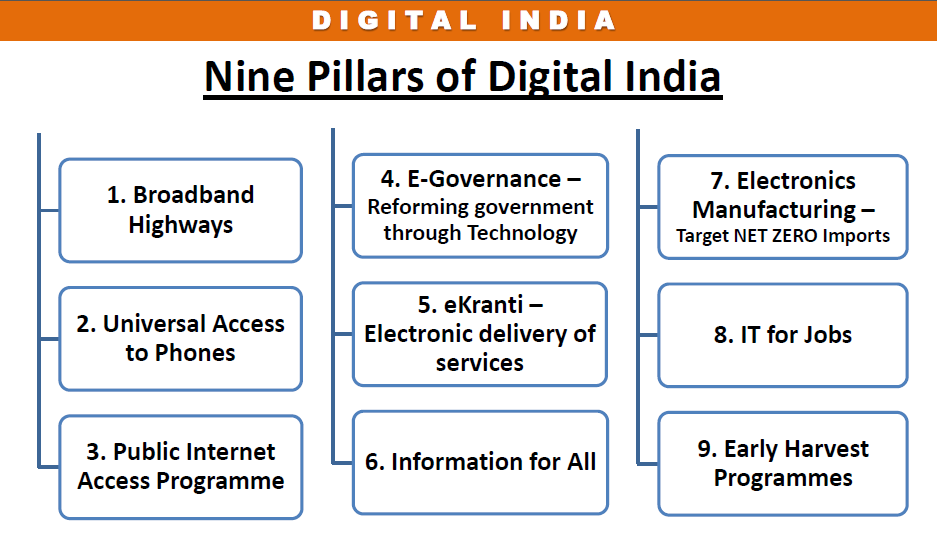 DIGITAL INDIA

Nine Pillars of Digital India

1. Broadband Highways

2. Universal Access to Phones

3. Public Internet Access Programme

4. E-Governance – Reforming government through Technology

5. eKranti – Electronic delivery of services

6. Information for All

7. Electronics Manufacturing – Target NET ZERO Imports

8. IT for Jobs

9. Early Harvest Programmes